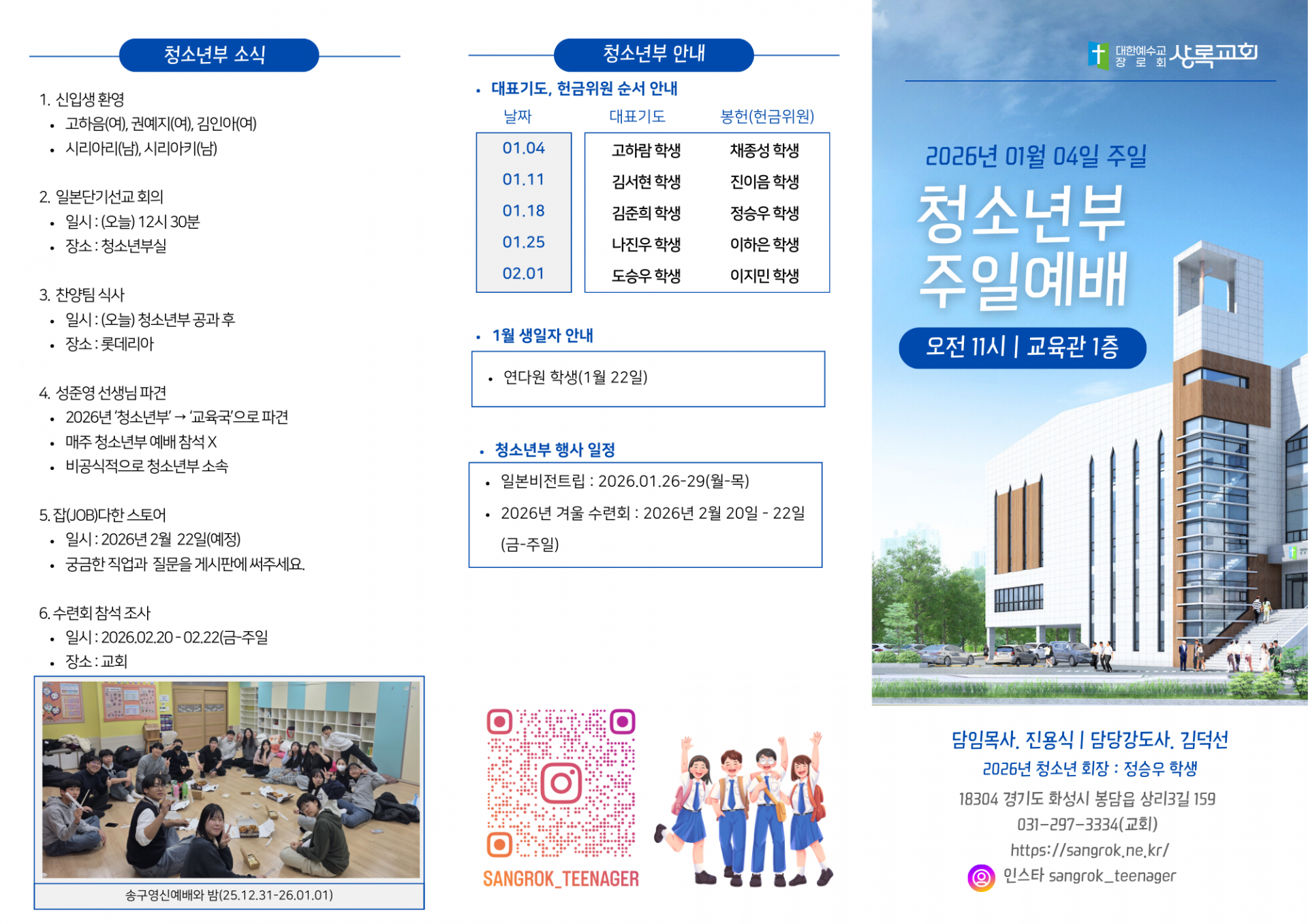 청소년부 소식

1. 신입생 환영
• 고하음(여), 권예지(여), 김인아(여)
• 시리아리(남), 시리아키(남)

2. 일본단기선교 회의
• 일시 : (오늘) 12시 30분
• 장소 : 청소년부실

3. 찬양팀 식사
• 일시 : (오늘) 청소년부 공과 후
• 장소 : 롯데리아

4. 성준영 선생님 파견
• 2026년 '청소년부' → '교육국'으로 파견
• 매주 청소년부 예배 참석 X
• 비공식적으로 청소년부 소속

5. 잡(JOB)다한 스토어
• 일시 : 2026년 2월 22일(예정)
• 궁금한 직업과 질문을 게시판에 써주세요.

6. 수련회 참석 조사
• 일시 : 2026.02.20 - 02.22(금-주일
• 장소 : 교회

송구영신예배와 밤(25.12.31-26.01.01)

청소년부 안내

• 대표기도, 헌금위원 순서 안내

| 날짜 | 대표기도 | 봉헌(헌금위원) |
|---|---|---|
| 01.04 | 고하람 학생 | 채종성 학생 |
| 01.11 | 김서현 학생 | 진이음 학생 |
| 01.18 | 김준희 학생 | 정승우 학생 |
| 01.25 | 나진우 학생 | 이하은 학생 |
| 02.01 | 도승우 학생 | 이지민 학생 |

• 1월 생일자 안내
• 연다원 학생(1월 22일)

• 청소년부 행사 일정
• 일본비전트립 : 2026.01.26-29(월-목)
• 2026년 겨울 수련회 : 2026년 2월 20일 - 22일 (금-주일)

SANGROK_TEENAGER

대한예수교 장로회 상록교회

2026년 01월 04일 주일
청소년부 주일예배
오전 11시 | 교육관 1층

담임목사. 진용식 | 담당강도사. 김덕선
2026년 청소년 회장 : 정승우 학생
18304 경기도 화성시 봉담읍 상리3길 159
031-297-3334(교회)
https://sangrok.ne.kr/
인스타 sangrok_teenager